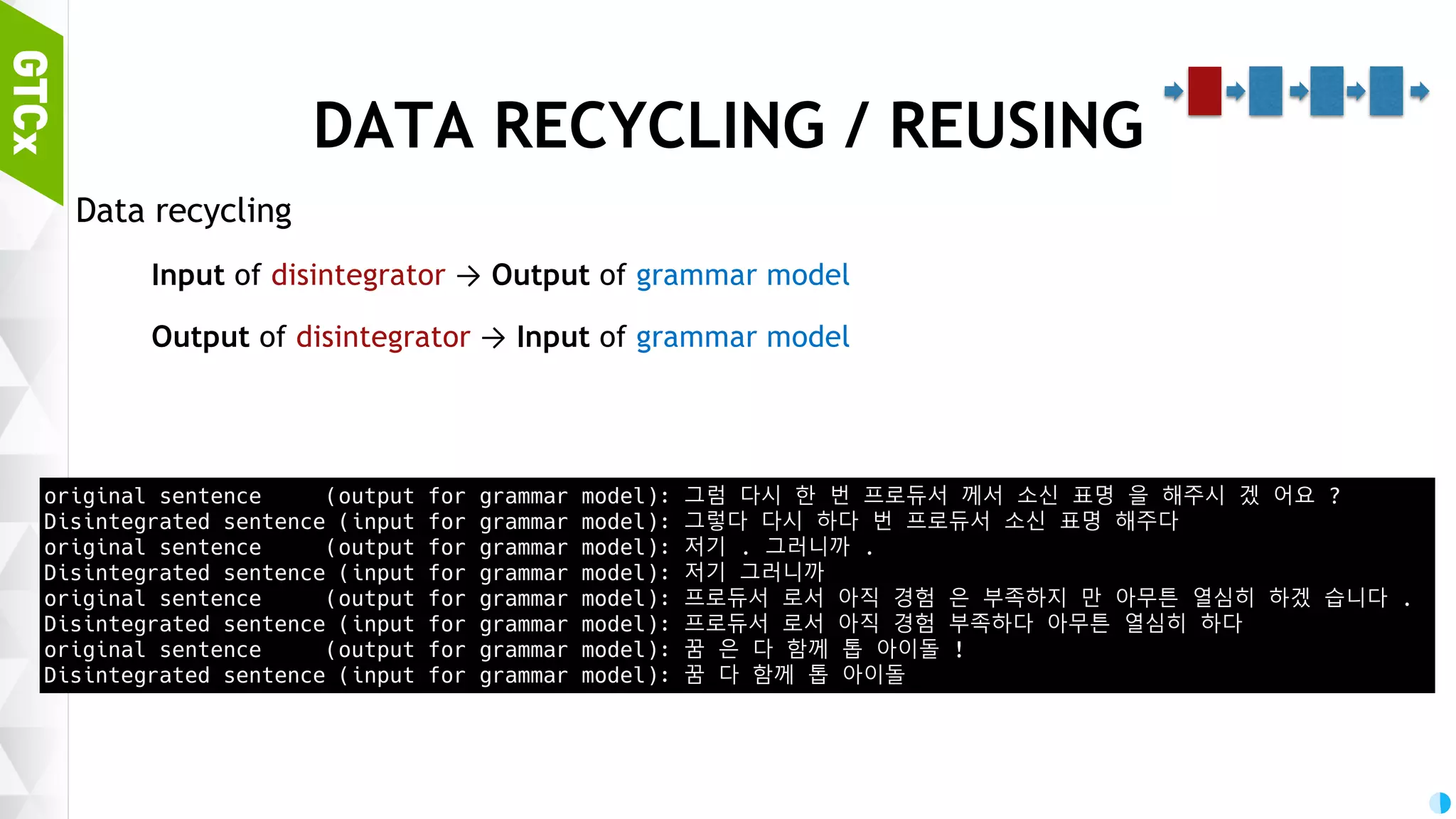 GTCx

DATA RECYCLING / REUSING

Data recycling

Input of disintegrator → Output of grammar model

Output of disintegrator → Input of grammar model

original sentence     (output for grammar model): 그럼 다시 한 번 프로듀서 께서 소신 표명 을 해주시 겠 어요 ?
Disintegrated sentence (input for grammar model): 그렇다 다시 하다 번 프로듀서 소신 표명 해주다
original sentence     (output for grammar model): 저기 . 그러니까 .
Disintegrated sentence (input for grammar model): 저기 그러니까
original sentence     (output for grammar model): 프로듀서 로서 아직 경험 은 부족하지 만 아무튼 열심히 하겠 습니다 .
Disintegrated sentence (input for grammar model): 프로듀서 로서 아직 경험 부족하다 아무튼 열심히 하다
original sentence     (output for grammar model): 꿈 은 다 함께 톱 아이돌 !
Disintegrated sentence (input for grammar model): 꿈 다 함께 톱 아이돌